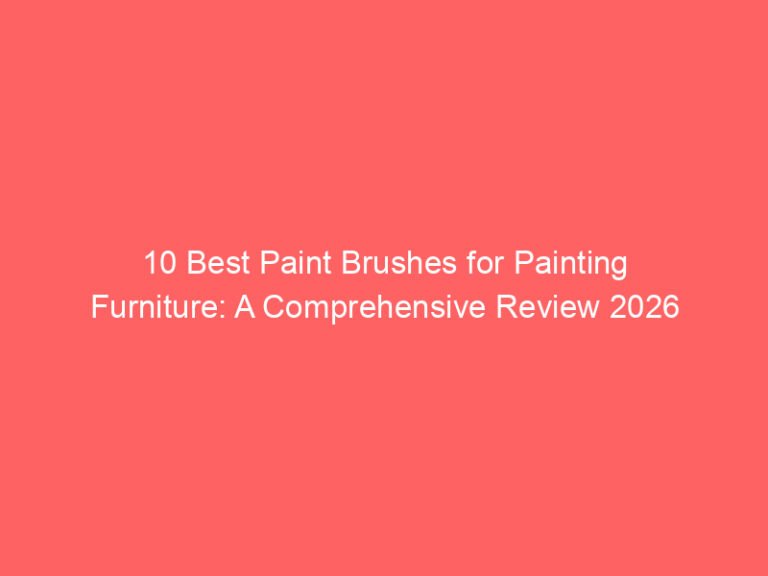 10 Best Paint Brushes for Painting Furniture: A Comprehensive Review 2026